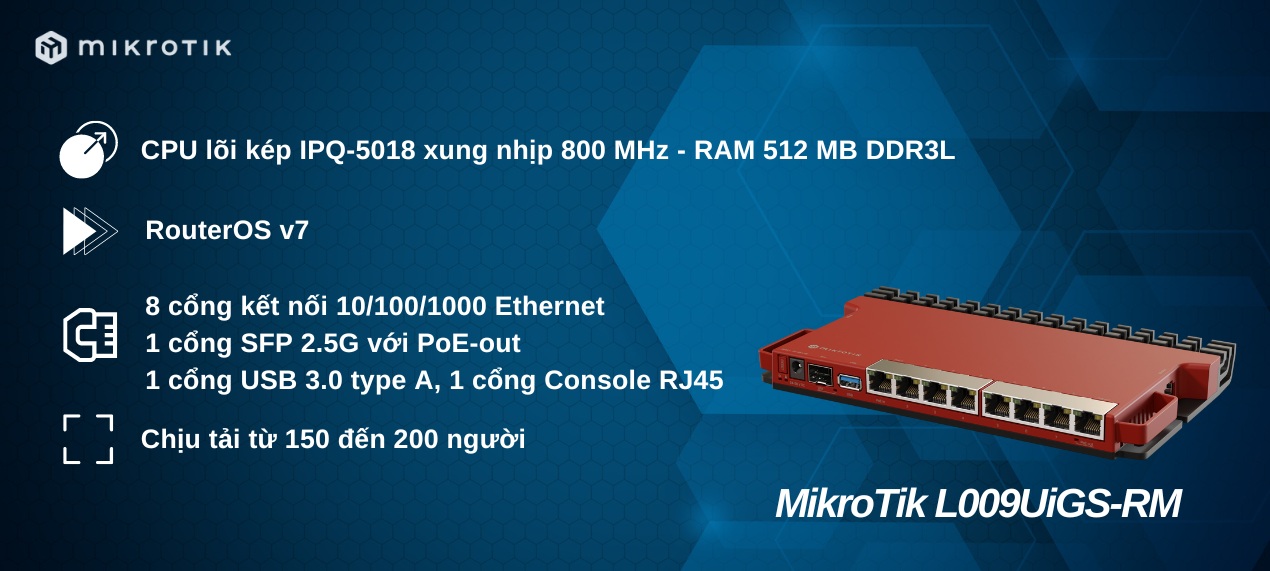 MikroTik

CPU lõi kép IPQ-5018 xung nhịp 800 MHz - RAM 512 MB DDR3L

RouterOS v7

8 cổng kết nối 10/100/1000 Ethernet
1 cổng SFP 2.5G với PoE-out
1 cổng USB 3.0 type A, 1 cổng Console RJ45

Chịu tải từ 150 đến 200 người

MikroTik L009UiGS-RM